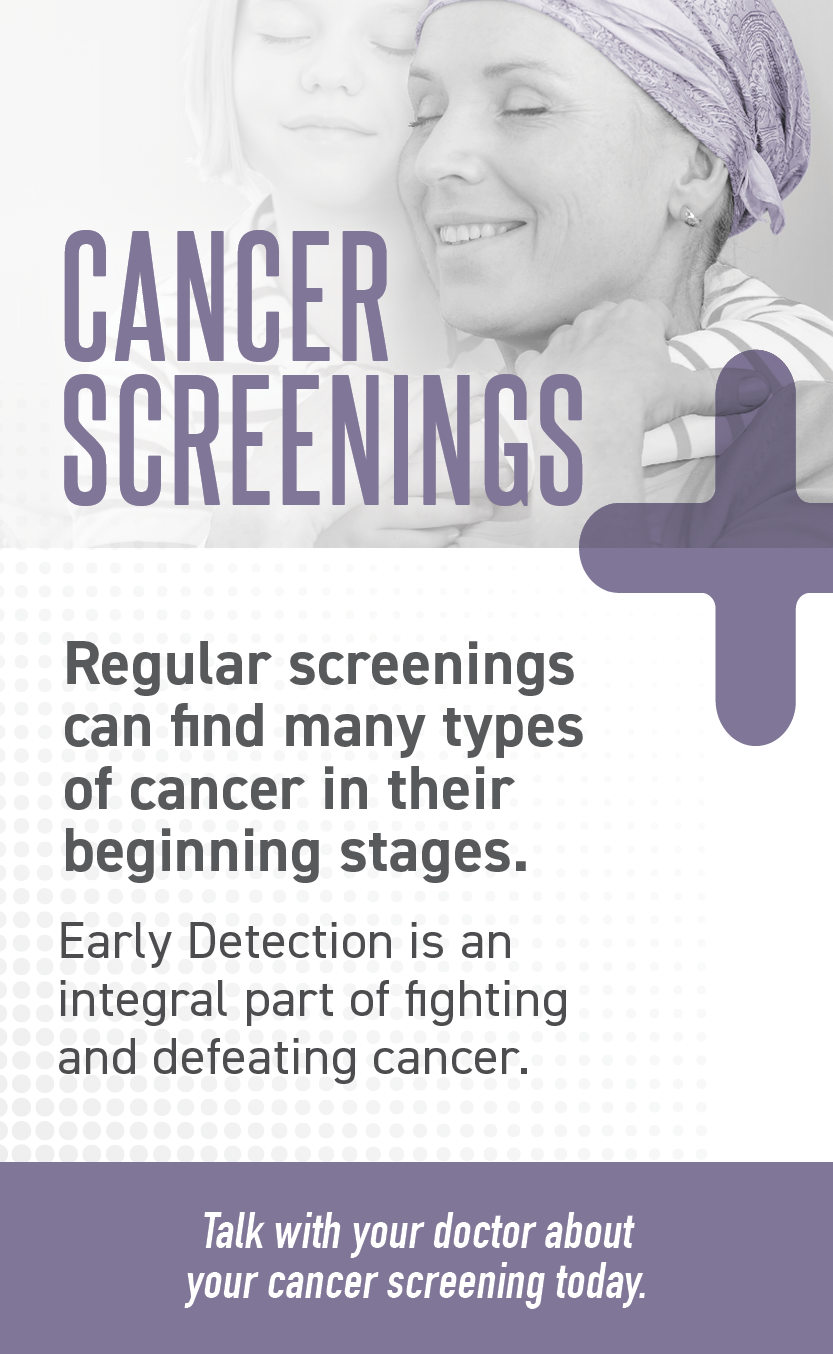 CANCER SCREENINGS

Regular screenings can find many types of cancer in their beginning stages.

Early Detection is an integral part of fighting and defeating cancer.

Talk with your doctor about your cancer screening today.